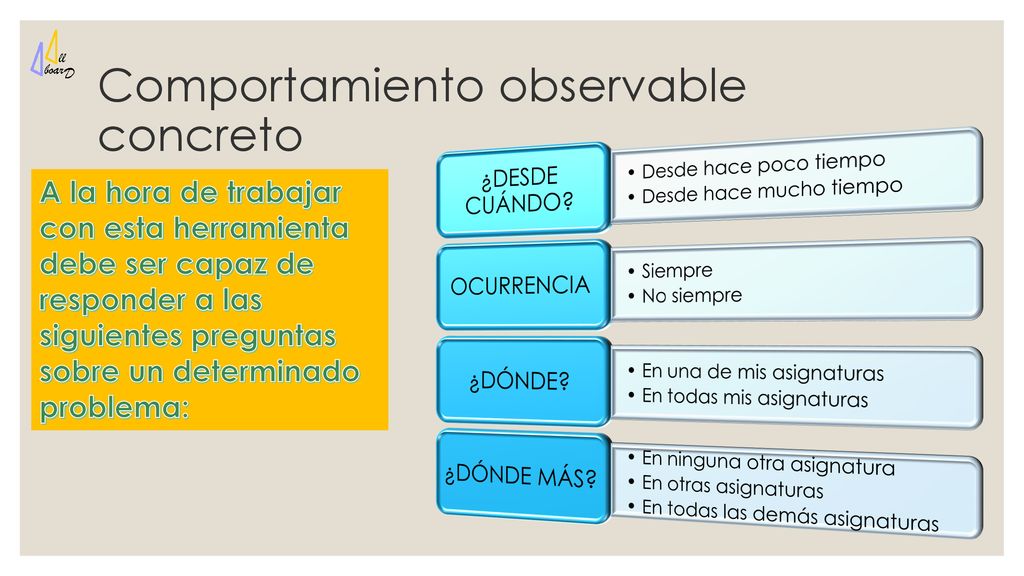 il
boarD

Comportamiento observable concreto

A la hora de trabajar con esta herramienta debe ser capaz de responder a las siguientes preguntas sobre un determinado problema:

¿DESDE CUÁNDO?
• Desde hace poco tiempo
• Desde hace mucho tiempo

OCURRENCIA
• Siempre
• No siempre

¿DÓNDE?
• En una de mis asignaturas
• En todas mis asignaturas

¿DÓNDE MÁS?
• En ninguna otra asignatura
• En otras asignaturas
• En todas las demás asignaturas